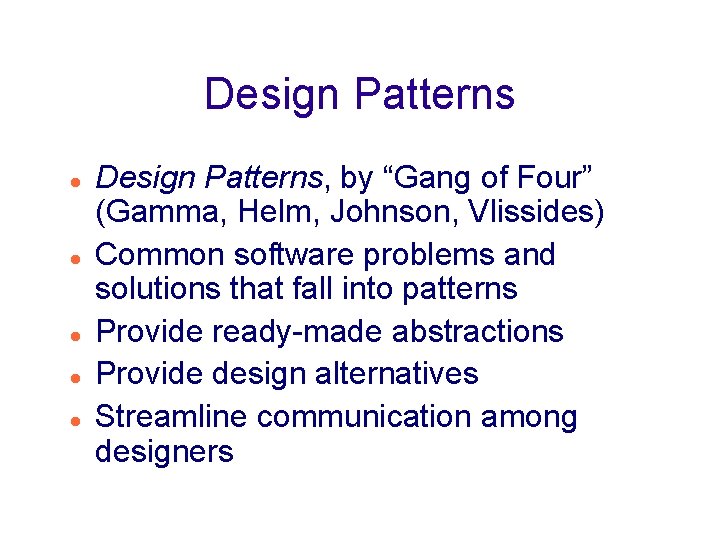 Design Patterns

- Design Patterns, by “Gang of Four” (Gamma, Helm, Johnson, Vlissides)
- Common software problems and solutions that fall into patterns
- Provide ready-made abstractions
- Provide design alternatives
- Streamline communication among designers